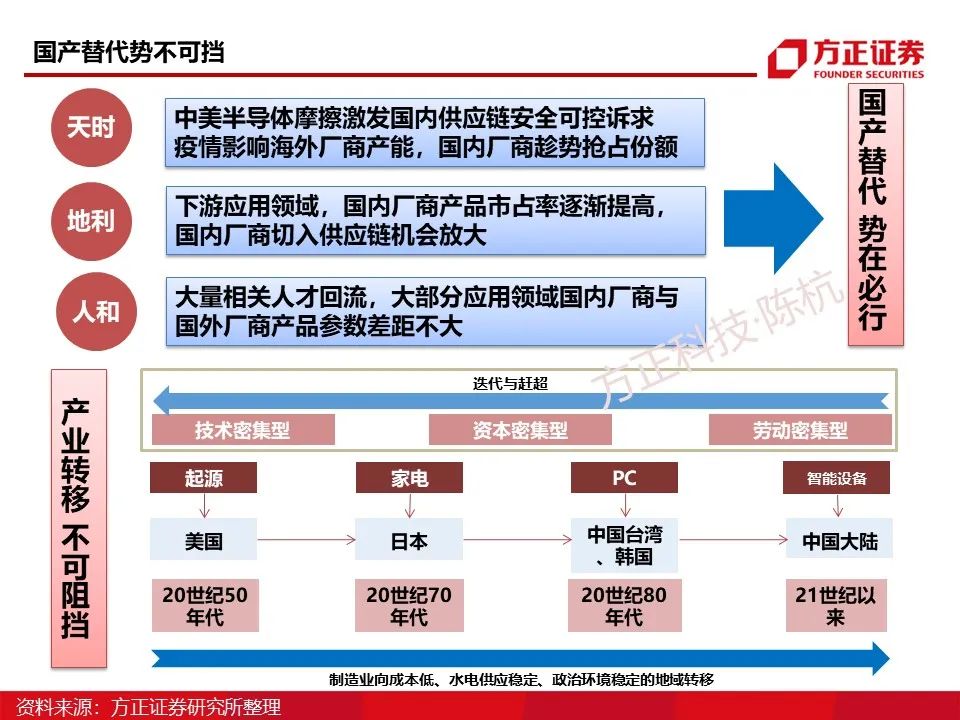 国产替代势不可挡

方正证券
FOUNDER SECURITIES

天时
中美半导体摩擦激发国内供应链安全可控诉求
疫情影响海外厂商产能，国内厂商趁势抢占份额

地利
下游应用领域，国内厂商产品市占率逐渐提高，国内厂商切入供应链机会放大

人和
大量相关人才回流，大部分应用领域国内厂商与国外厂商产品参数差距不大

国产替代 势在必行

方正科技·陈杭

产业转移 不可阻挡

迭代与赶超

技术密集型
资本密集型
劳动密集型

起源
家电
PC
智能设备

美国
日本
中国台湾、韩国
中国大陆

20世纪50年代
20世纪70年代
20世纪80年代
21世纪以来

制造业向成本低、水电供应稳定、政治环境稳定的地域转移

资料来源：方正证券研究所整理